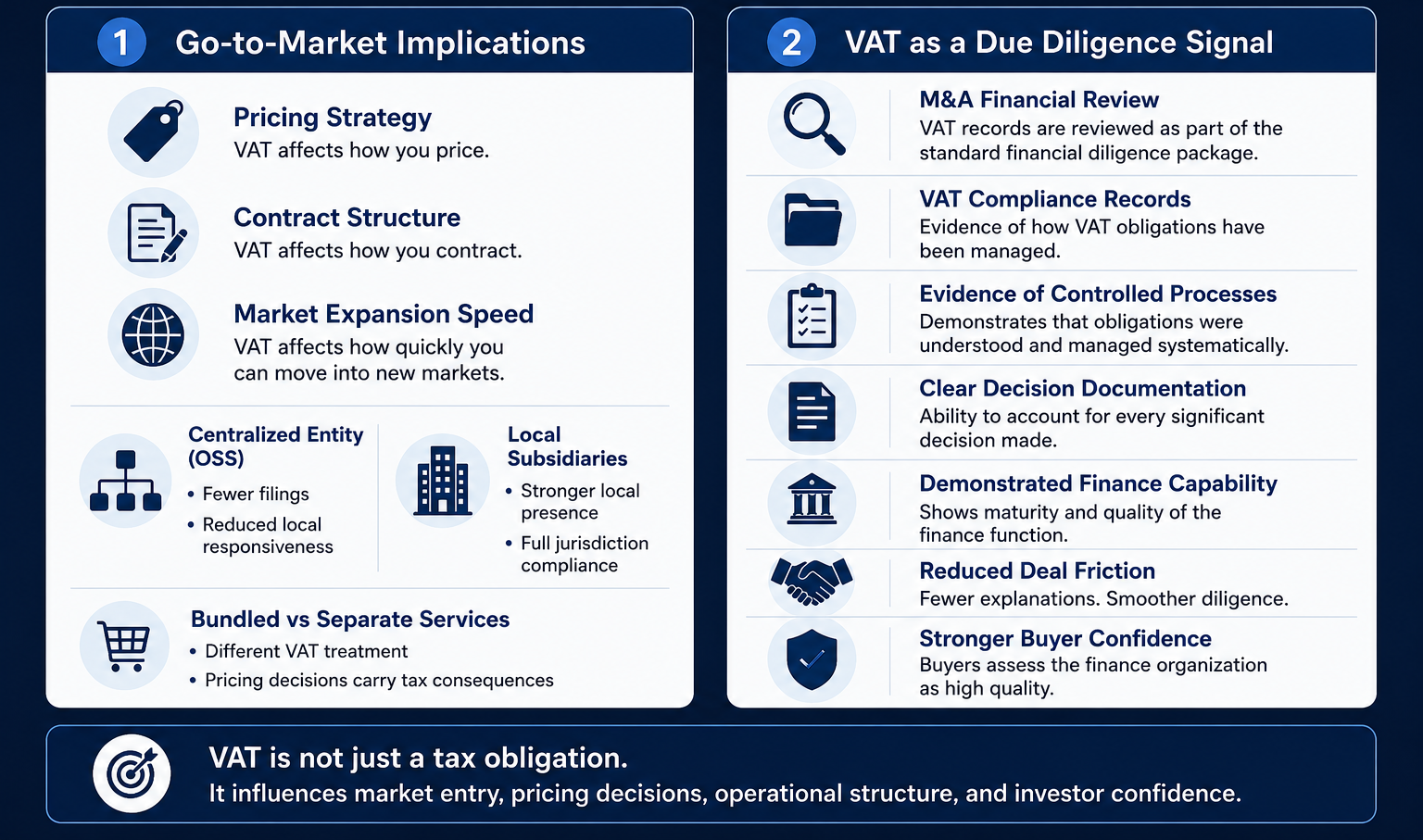 1 Go-to-Market Implications

Pricing Strategy
VAT affects how you price.

Contract Structure
VAT affects how you contract.

Market Expansion Speed
VAT affects how quickly you can move into new markets.

Centralized Entity (OSS)
• Fewer filings
• Reduced local responsiveness

Local Subsidiaries
• Stronger local presence
• Full jurisdiction compliance

Bundled vs Separate Services
• Different VAT treatment
• Pricing decisions carry tax consequences

2 VAT as a Due Diligence Signal

M&A Financial Review
VAT records are reviewed as part of the standard financial diligence package.

VAT Compliance Records
Evidence of how VAT obligations have been managed.

Evidence of Controlled Processes
Demonstrates that obligations were understood and managed systematically.

Clear Decision Documentation
Ability to account for every significant decision made.

Demonstrated Finance Capability
Shows maturity and quality of the finance function.

Reduced Deal Friction
Fewer explanations. Smoother diligence.

Stronger Buyer Confidence
Buyers assess the finance organization as high quality.

VAT is not just a tax obligation.
It influences market entry, pricing decisions, operational structure, and investor confidence.